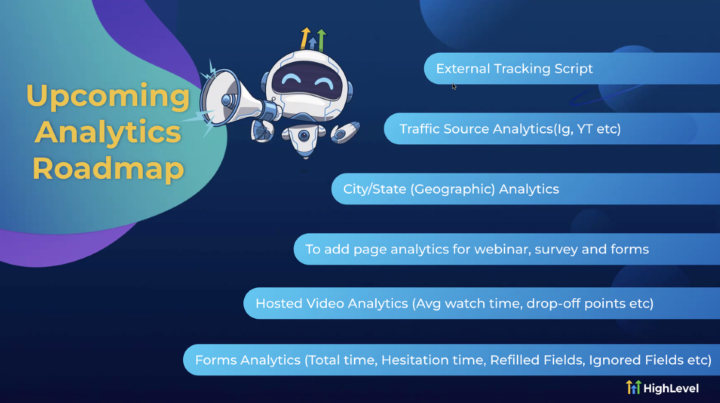 Upcoming Analytics Roadmap

External Tracking Script

Traffic Source Analytics(Ig, YT etc)

City/State (Geographic) Analytics

To add page analytics for webinar, survey and forms

Hosted Video Analytics (Avg watch time, drop-off points etc)

Forms Analytics (Total time, Hesitation time, Refilled Fields, Ignored Fields etc)

HighLevel